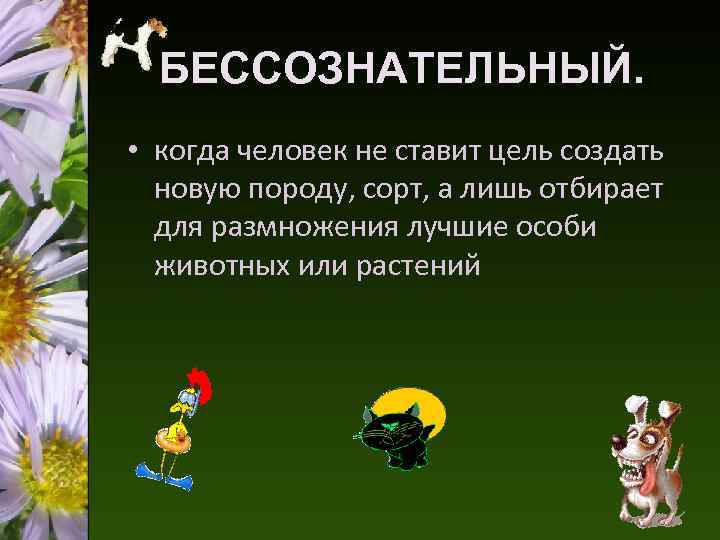 БЕССОЗНАТЕЛЬНЫЙ.

• когда человек не ставит цель создать новую породу, сорт, а лишь отбирает для размножения лучшие особи животных или растений